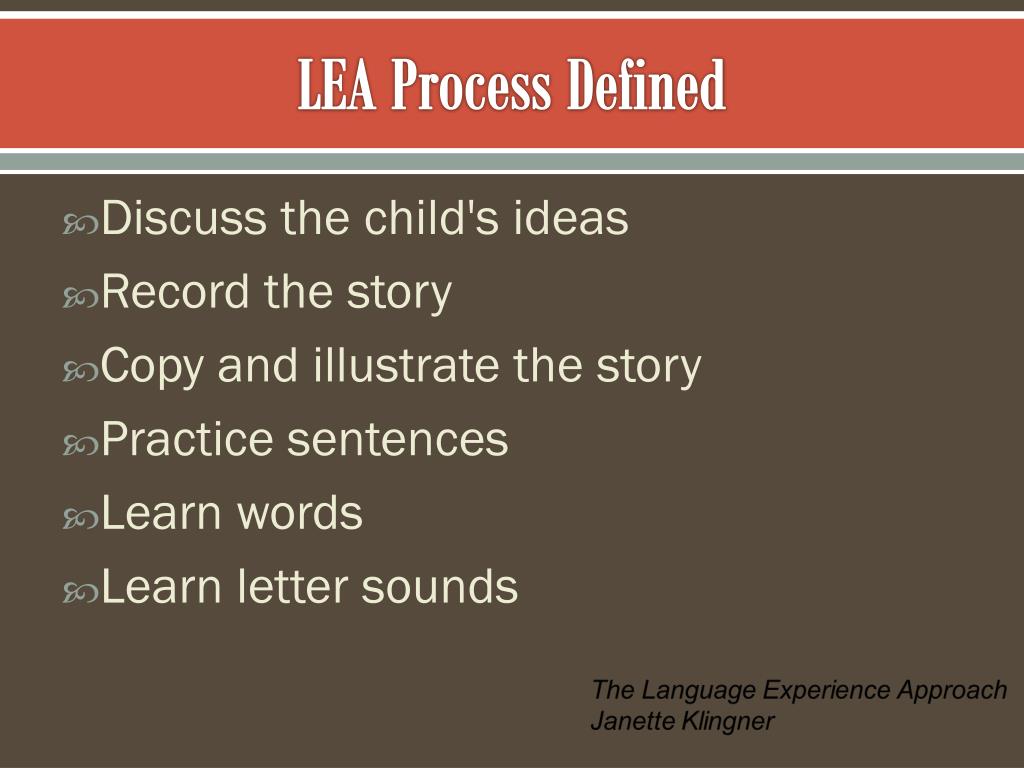 LEA Process Defined

Discuss the child's ideas

Record the story

Copy and illustrate the story

Practice sentences

Learn words

Learn letter sounds

The Language Experience Approach
Janette Klingner